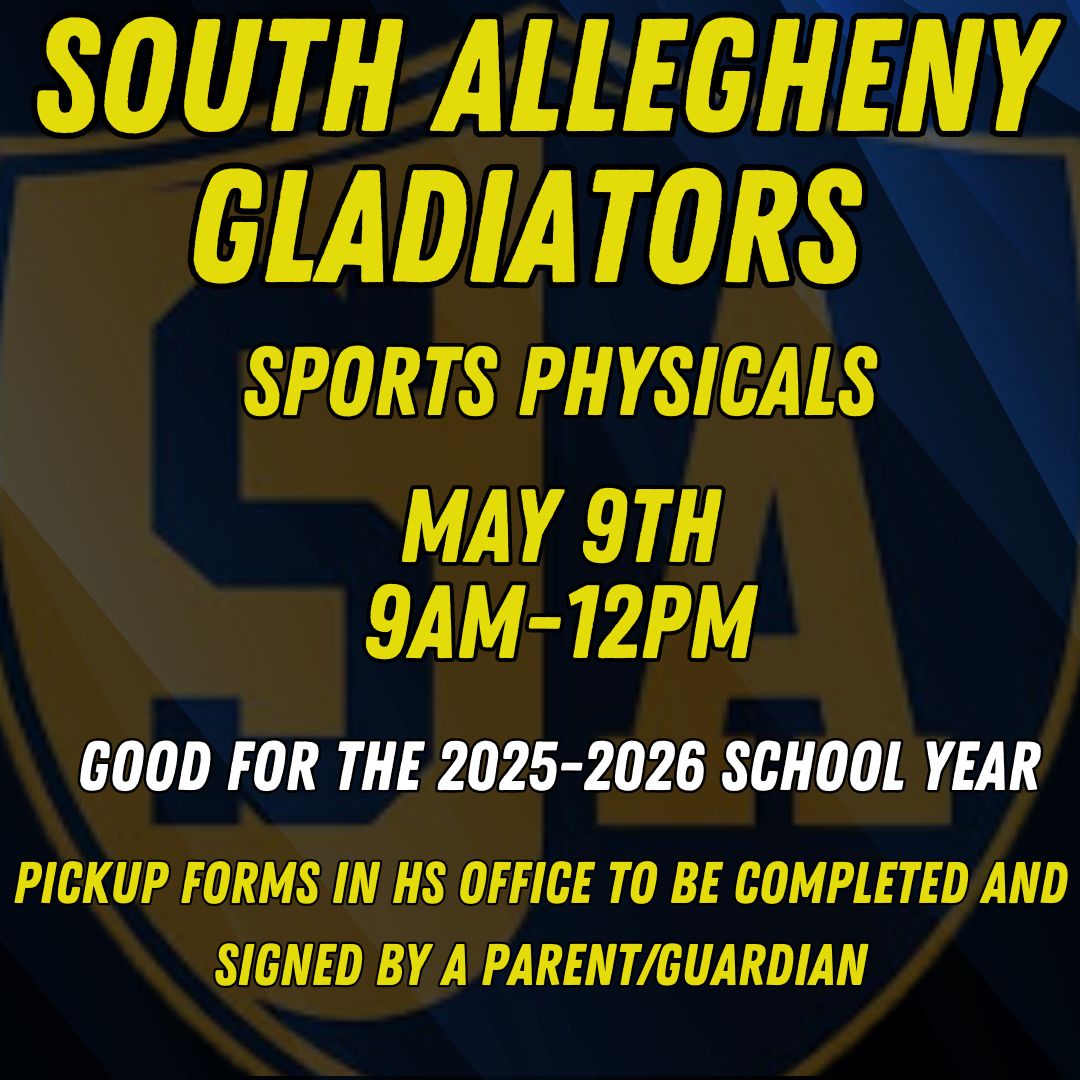 SOUTH ALLEGHENY GLADIATORS

SPORTS PHYSICALS

MAY 9TH
9AM-12PM

GOOD FOR THE 2025-2026 SCHOOL YEAR

PICKUP FORMS IN HS OFFICE TO BE COMPLETED AND SIGNED BY A PARENT/GUARDIAN

SA